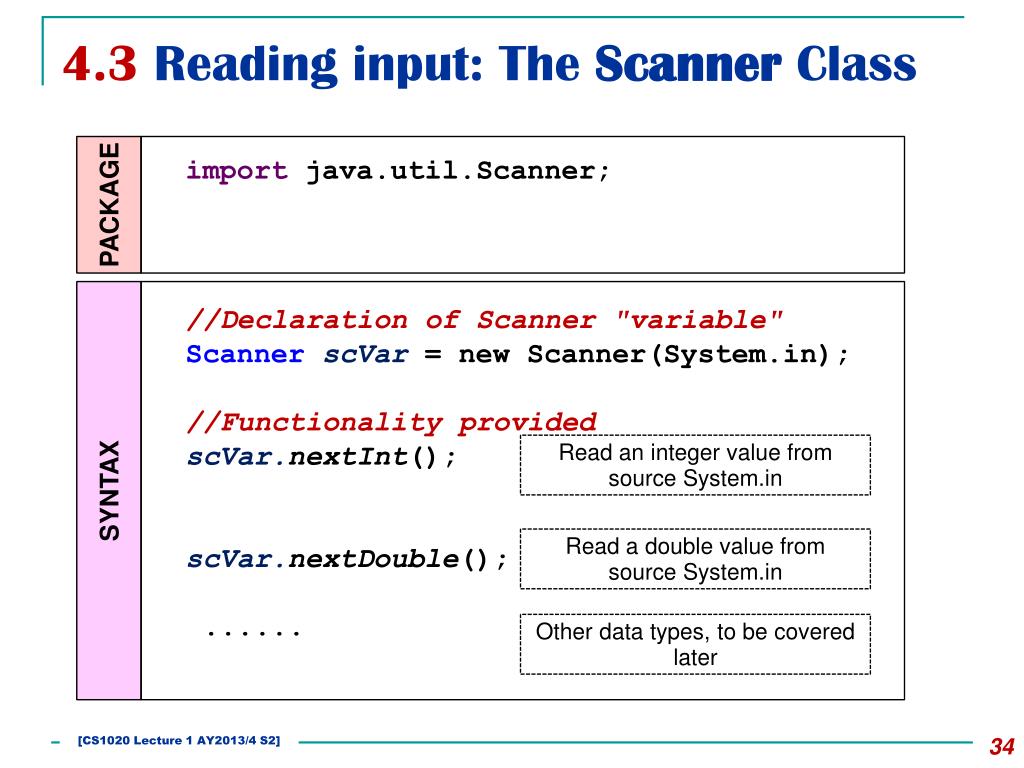 4.3 Reading input: The Scanner Class

PACKAGE

import java.util.Scanner;

SYNTAX

//Declaration of Scanner "variable"
Scanner scVar = new Scanner(System.in);

//Functionality provided
scVar.nextInt();

Read an integer value from source System.in

scVar.nextDouble();

Read a double value from source System.in

......

Other data types, to be covered later

[CS1020 Lecture 1 AY2013/4 S2]

34